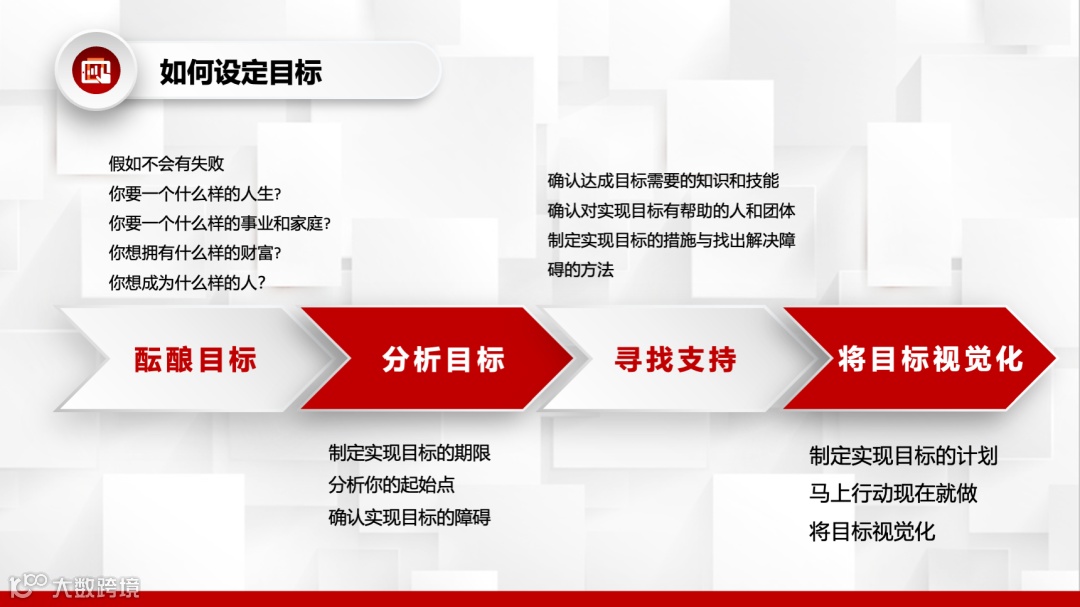 如何设定目标

假如不会有失败
你要一个什么样的人生?
你要一个什么样的事业和家庭?
你想拥有什么样的财富?
你想成为什么样的人?

确认达成目标需要的知识和技能
确认对实现目标有帮助的人和团体
制定实现目标的措施与找出解决障碍的方法

酝酿目标

分析目标

寻找支持

将目标视觉化

制定实现目标的期限
分析你的起始点
确认实现目标的障碍

制定实现目标的计划
马上行动现在就做
将目标视觉化

大数跨境